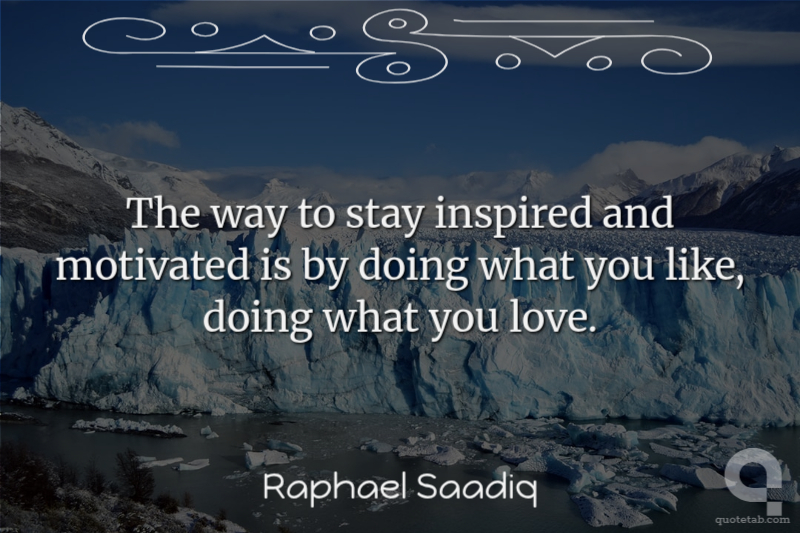 The way to stay inspired and motivated is by doing what you like, doing what you love.

Raphael Saadiq

quotetab.com